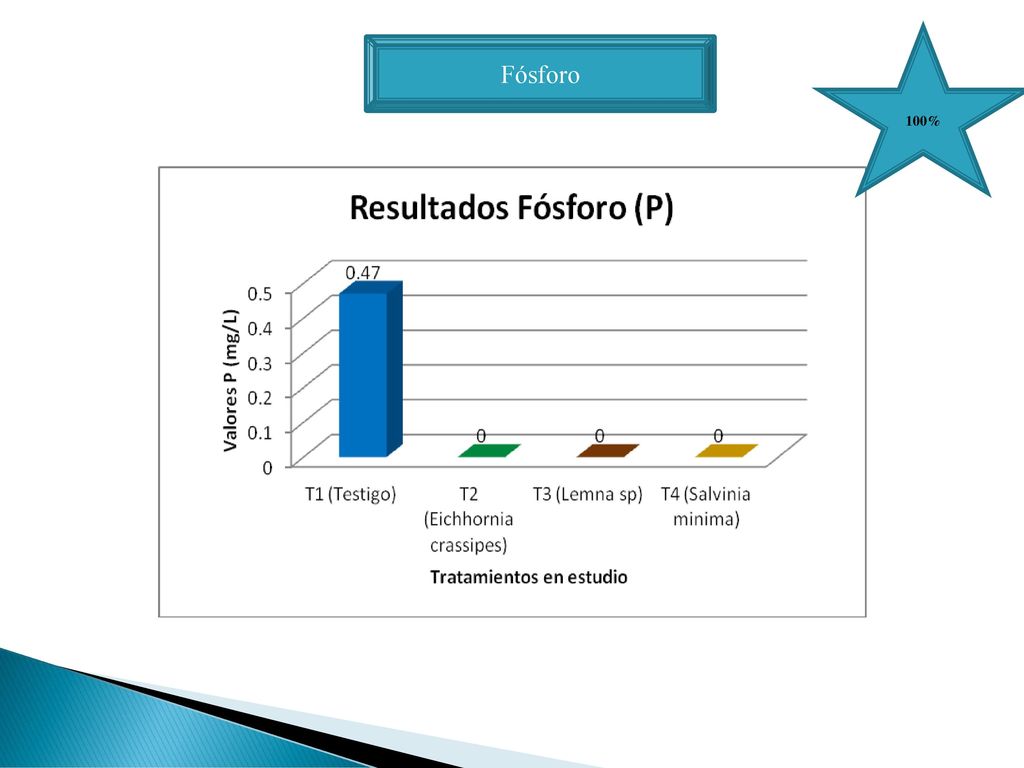 Fósforo

100%

Resultados Fósforo (P)

Valores P (mg/L)

0.5
0.4
0.3
0.2
0.1
0

0.47
0
0
0

T1 (Testigo)
T2 (Eichhornia crassipes)
T3 (Lemna sp)
T4 (Salvinia minima)

Tratamientos en estudio